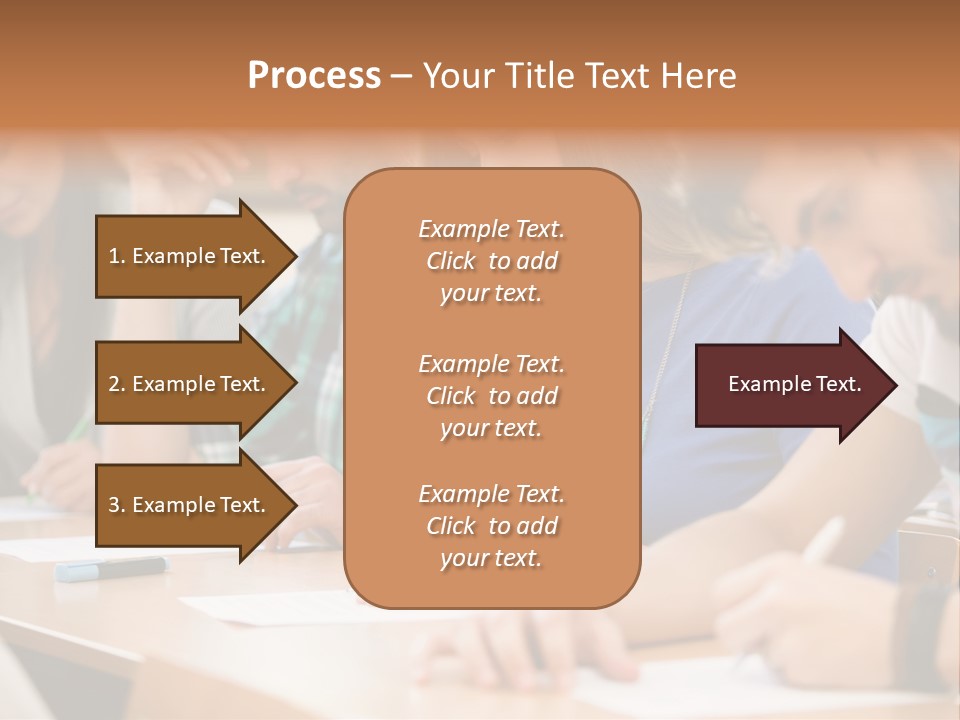 Process – Your Title Text Here

1. Example Text.

2. Example Text.

3. Example Text.

Example Text. Click to add your text.

Example Text. Click to add your text.

Example Text. Click to add your text.

Example Text.